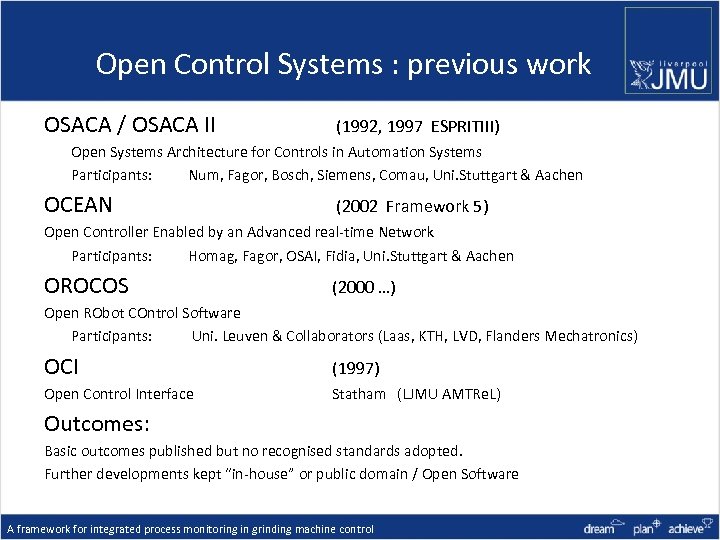 Open Control Systems : previous work

liverpool JMU

OSACA / OSACA II (1992, 1997 ESPRITIII)

Open Systems Architecture for Controls in Automation Systems

Participants: Num, Fagor, Bosch, Siemens, Comau, Uni.Stuttgart & Aachen

OCEAN (2002 Framework 5)

Open Controller Enabled by an Advanced real-time Network

Participants: Homag, Fagor, OSAI, Fidia, Uni.Stuttgart & Aachen

OROCOS (2000 …)

Open RObot COntrol Software

Participants: Uni. Leuven & Collaborators (Laas, KTH, LVD, Flanders Mechatronics)

OCI (1997)

Open Control Interface Statham (LJMU AMTReL)

Outcomes:

Basic outcomes published but no recognised standards adopted.

Further developments kept "in-house" or public domain / Open Software

A framework for integrated process monitoring in grinding machine control

dream plan achieve